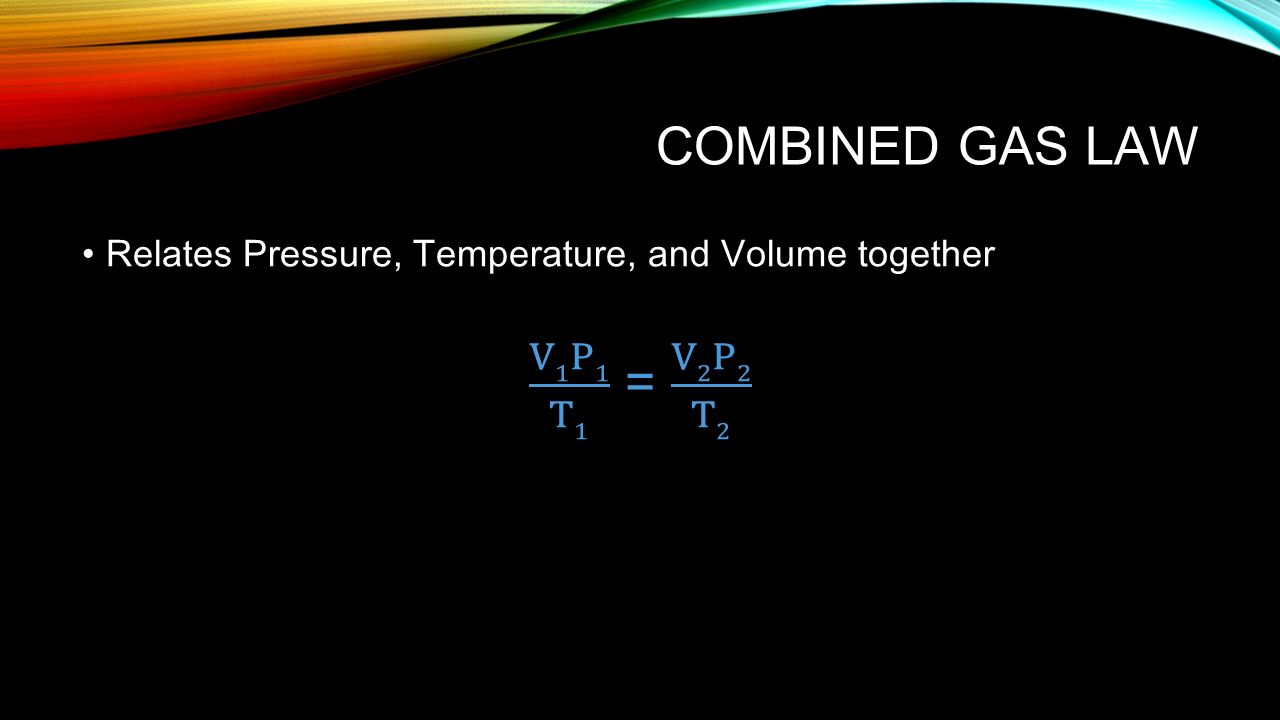 COMBINED GAS LAW

• Relates Pressure, Temperature, and Volume together

$\frac{V_1P_1}{T_1} = \frac{V_2P_2}{T_2}$